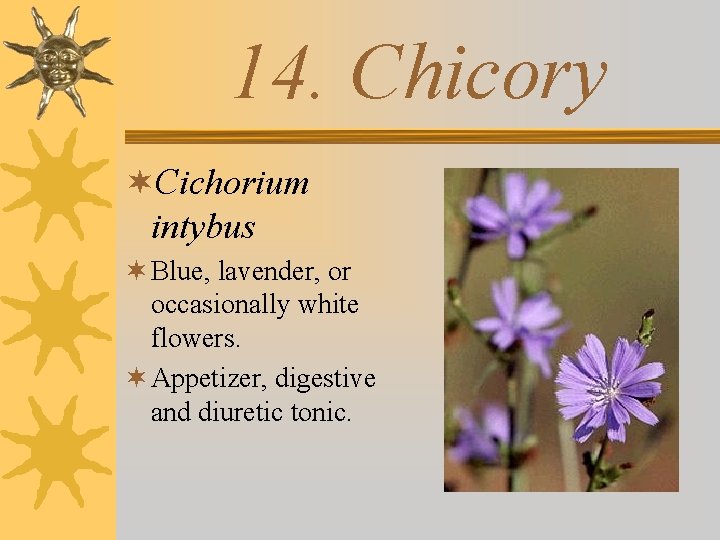 14. Chicory

Cichorium intybus

Blue, lavender, or occasionally white flowers.

Appetizer, digestive and diuretic tonic.